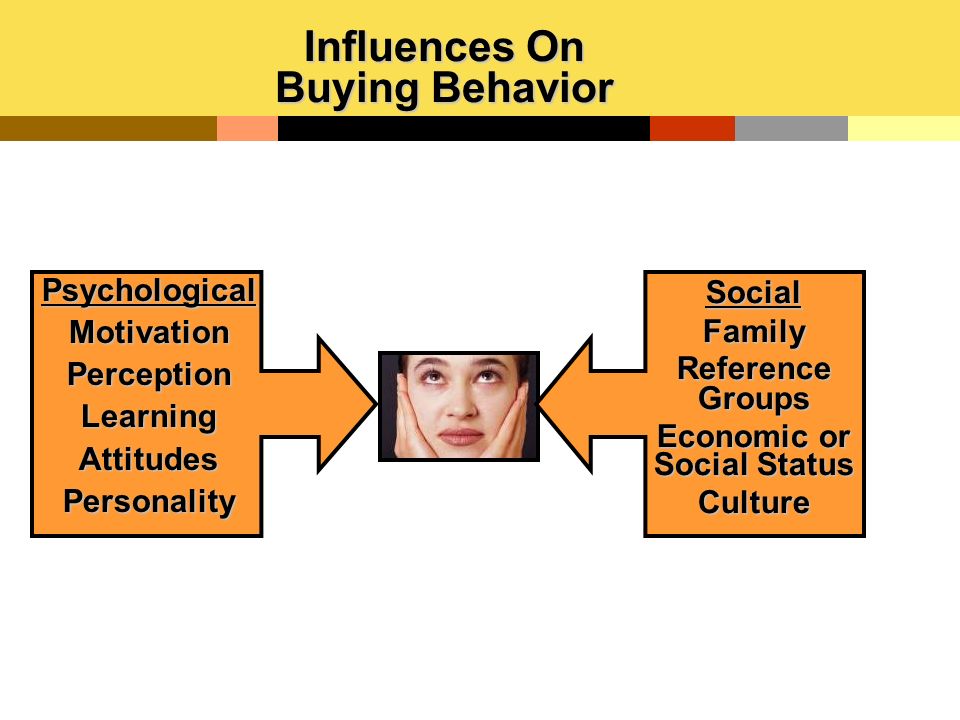 Influences On
Buying Behavior

Psychological
Motivation
Perception
Learning
Attitudes
Personality

Social
Family
Reference Groups
Economic or Social Status
Culture